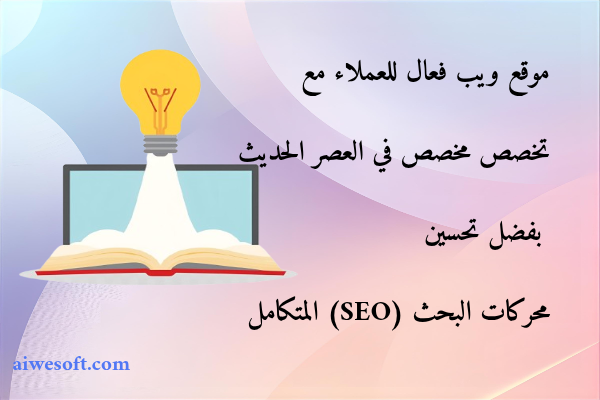 موقع ويب فعال للعملاء مع

تخصص مخصص في العصر الحديث

بفضل تحسين

محركات البحث (SEO) المتكامل

aiwesoft.com